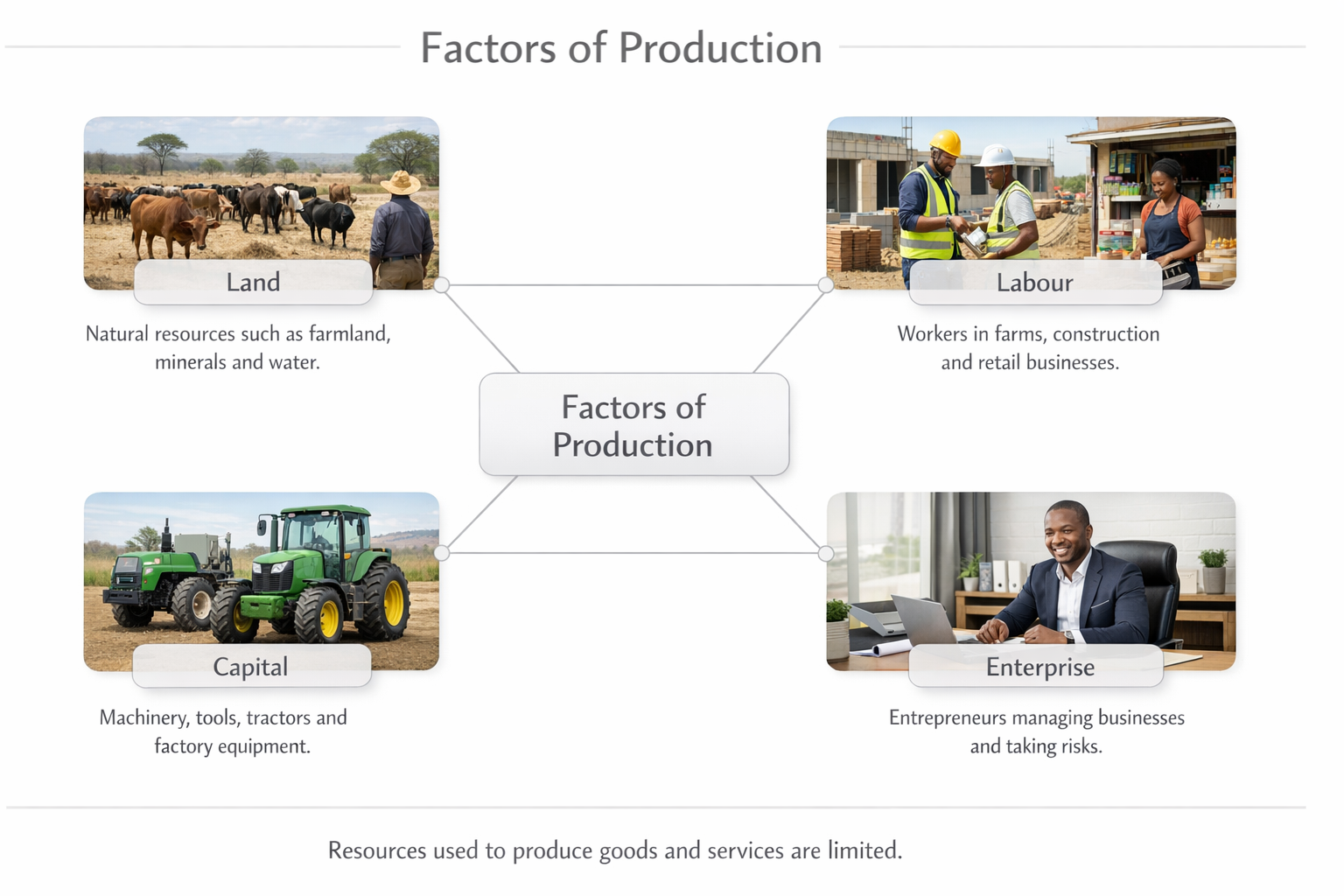 Factors of Production

Land

Natural resources such as farmland, minerals and water.

Labour

Workers in farms, construction and retail businesses.

Factors of Production

Capital

Machinery, tools, tractors and factory equipment.

Enterprise

Entrepreneurs managing businesses and taking risks.

Resources used to produce goods and services are limited.